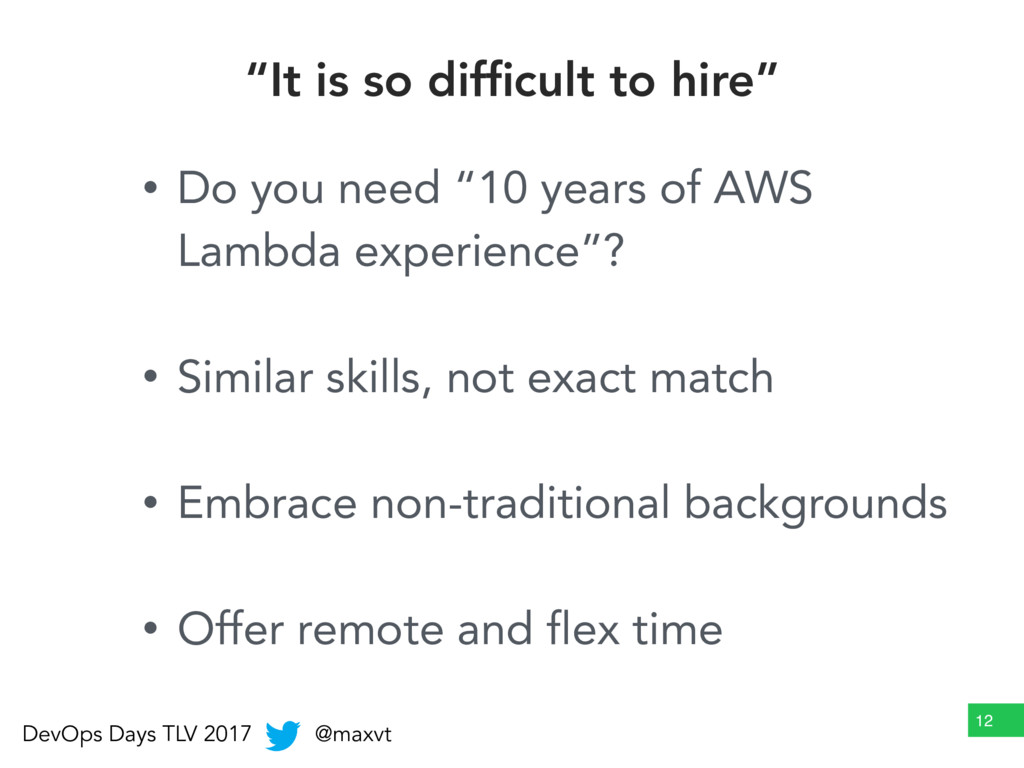 “It is so difficult to hire”

• Do you need “10 years of AWS Lambda experience”?

• Similar skills, not exact match

• Embrace non-traditional backgrounds

• Offer remote and flex time

DevOps Days TLV 2017 @maxvt

12